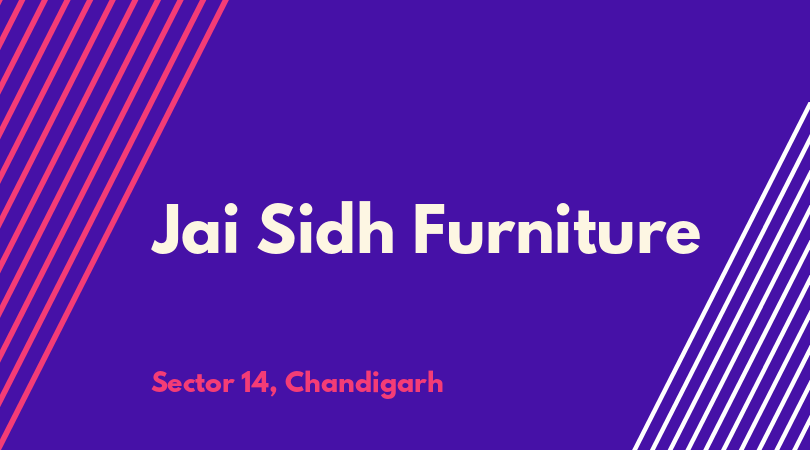 Jai Sidh Furniture

Sector 14, Chandigarh